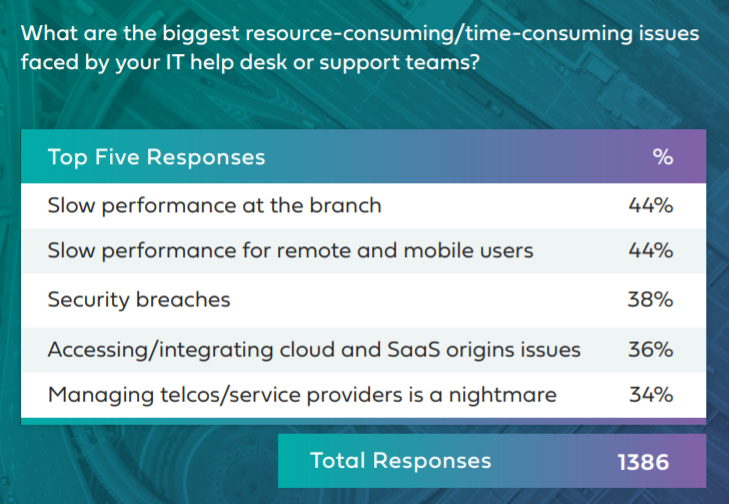 What are the biggest resource-consuming/time-consuming issues faced by your IT help desk or support teams?

| Top Five Responses | % |
|---|---|
| Slow performance at the branch | 44% |
| Slow performance for remote and mobile users | 44% |
| Security breaches | 38% |
| Accessing/integrating cloud and SaaS origins issues | 36% |
| Managing telcos/service providers is a nightmare | 34% |

Total Responses 1386